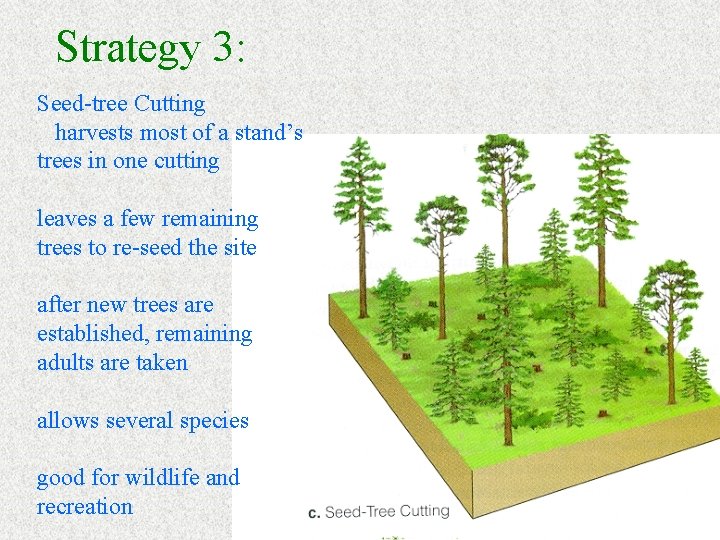 Strategy 3:

Seed-tree Cutting
harvests most of a stand's trees in one cutting

leaves a few remaining trees to re-seed the site

after new trees are established, remaining adults are taken

allows several species

good for wildlife and recreation

c. Seed-Tree Cutting